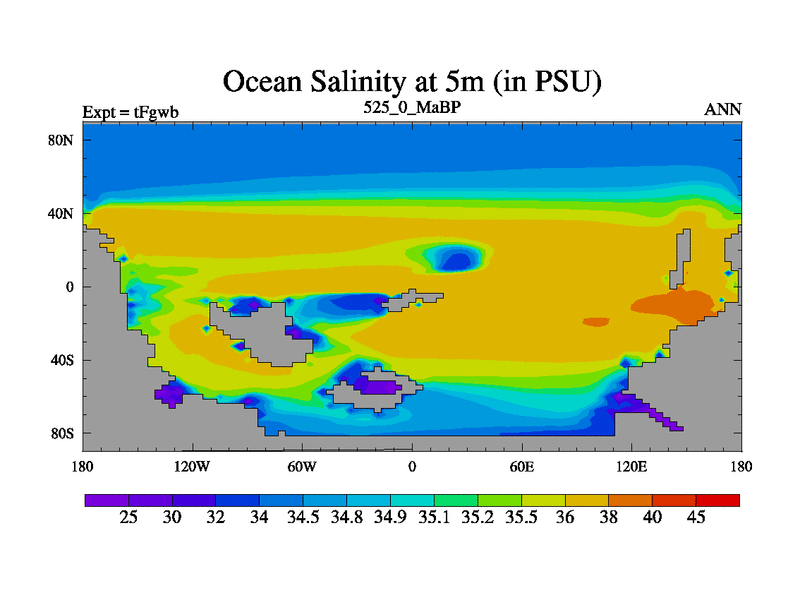 Ocean Salinity at 5m (in PSU)

Expt = tFgwb

525_0_MaBP

ANN

80N
40N
0
40S
80S

180
120W
60W
0
60E
120E
180

25
30
32
34
34.5
34.8
34.9
35.1
35.2
35.5
36
38
40
45